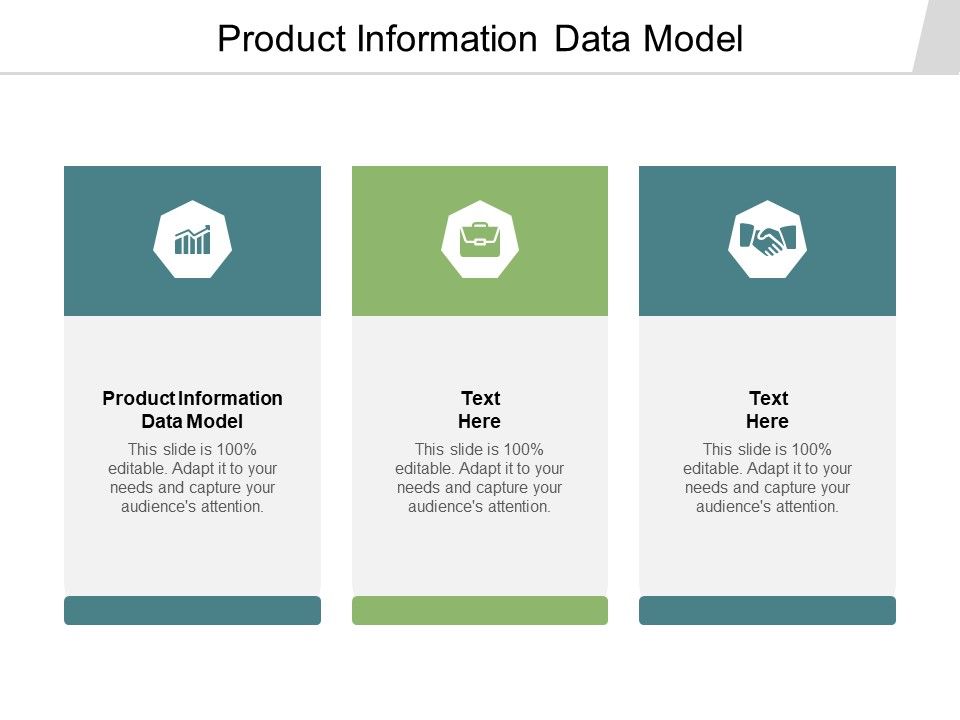 Product Information Data Model

Product Information Data Model

This slide is 100% editable. Adapt it to your needs and capture your audience's attention.

Text Here

This slide is 100% editable. Adapt it to your needs and capture your audience's attention.

Text Here

This slide is 100% editable. Adapt it to your needs and capture your audience's attention.